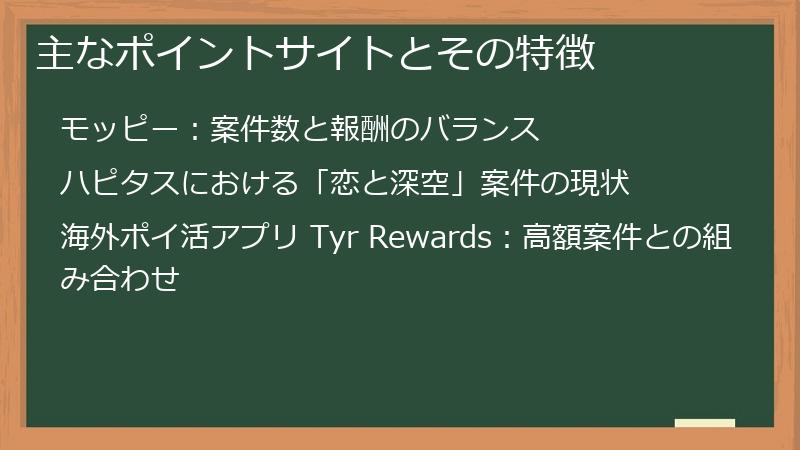 主なポイントサイトとその特徴

モッピー：案件数と報酬のバランス

ハピタスにおける「恋と深空」案件の現状

海外ポイ活アプリ Tyr Rewards：高額案件との組み合わせ